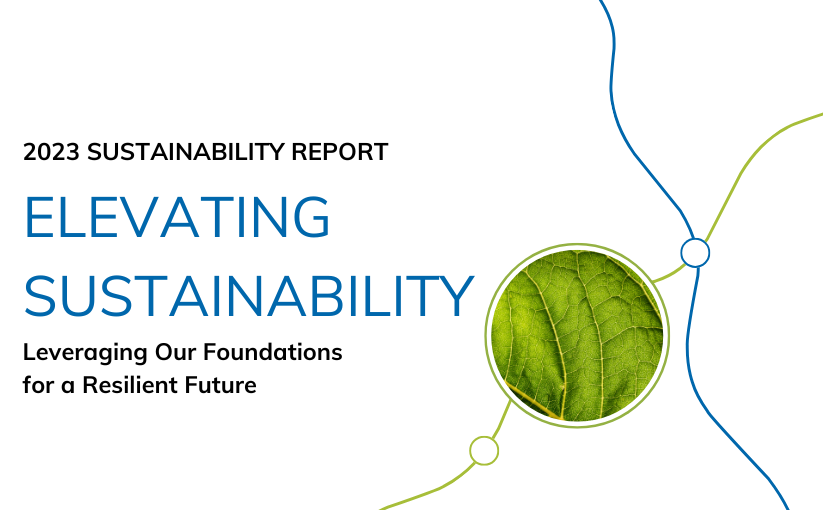 2023 SUSTAINABILITY REPORT

ELEVATING SUSTAINABILITY

Leveraging Our Foundations for a Resilient Future